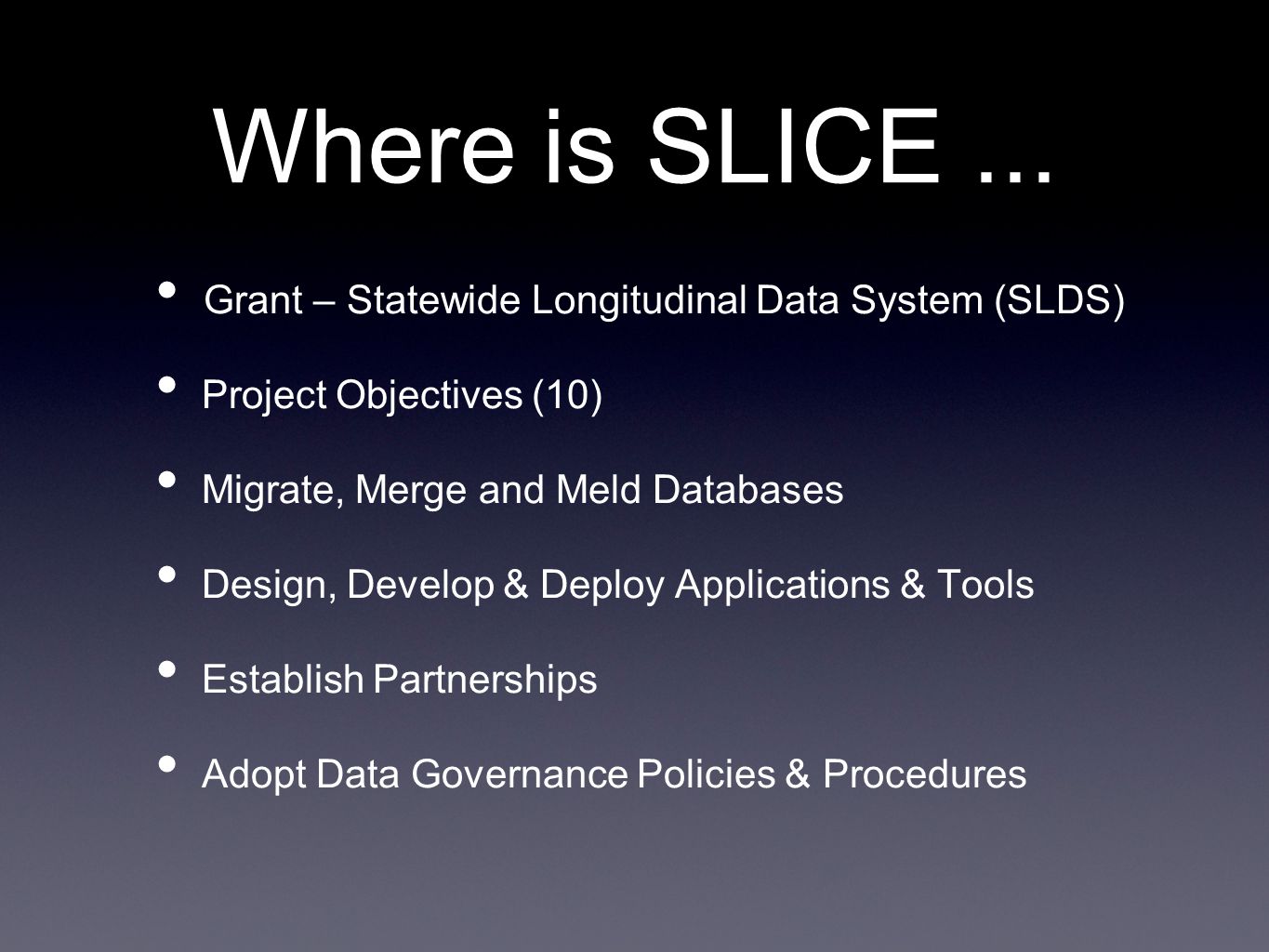 Where is SLICE ...

• Grant – Statewide Longitudinal Data System (SLDS)

• Project Objectives (10)

• Migrate, Merge and Meld Databases

• Design, Develop & Deploy Applications & Tools

• Establish Partnerships

• Adopt Data Governance Policies & Procedures